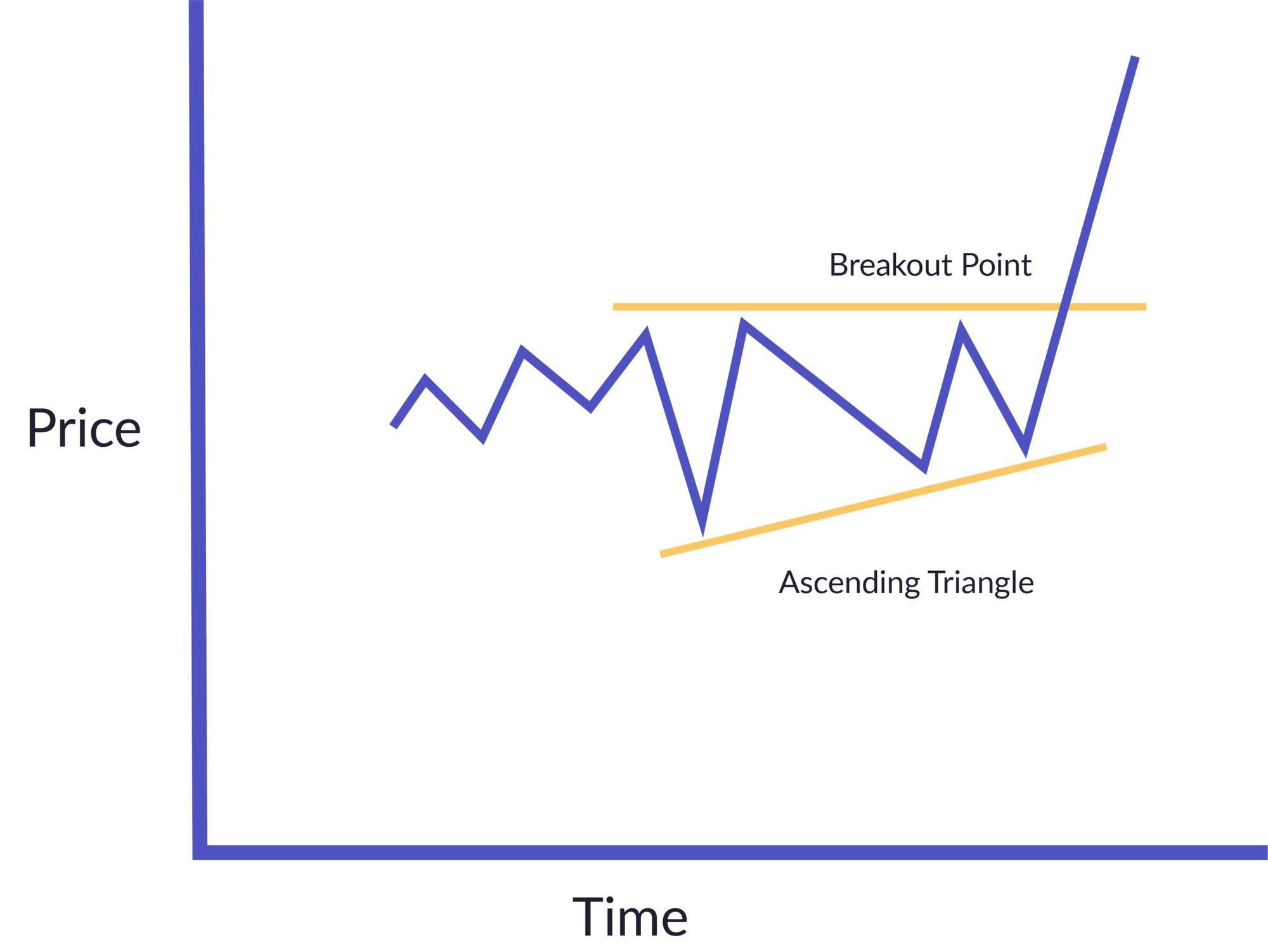 Price

Breakout Point

Ascending Triangle

Time